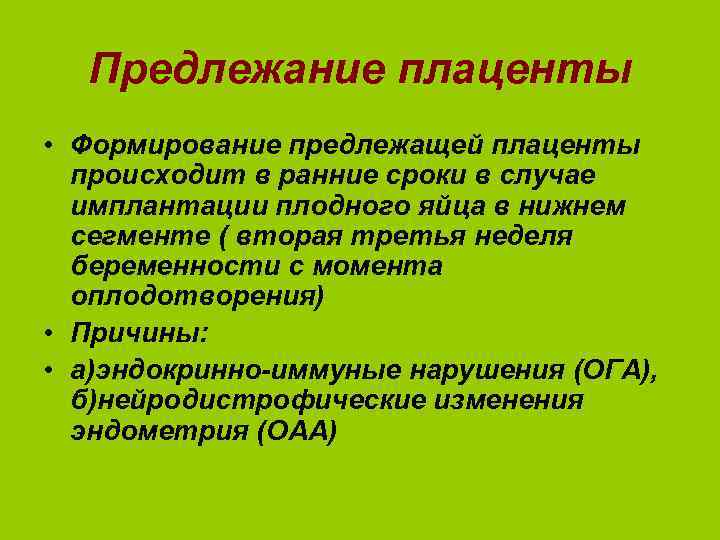 Предлежание плаценты

• Формирование предлежащей плаценты происходит в ранние сроки в случае имплантации плодного яйца в нижнем сегменте ( вторая третья неделя беременности с момента оплодотворения)

• Причины:

• а)эндокринно-иммуные нарушения (ОГА), б)нейродистрофические изменения эндометрия (ОАА)